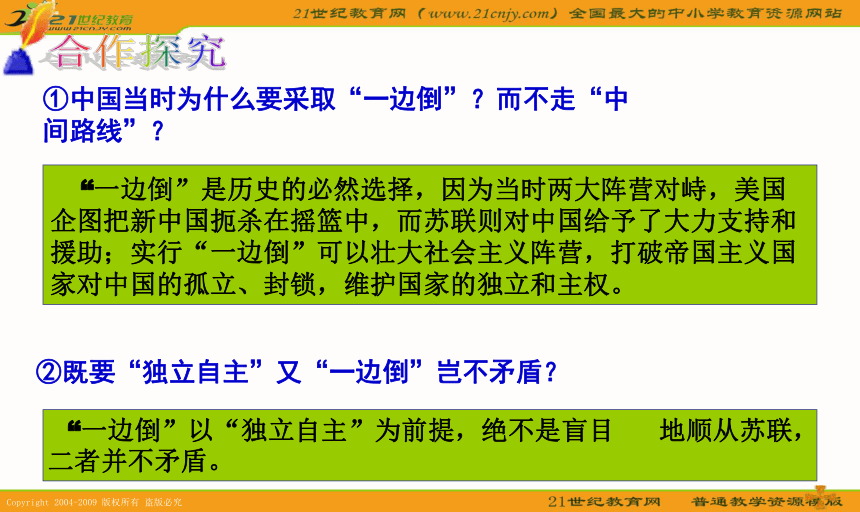 21世纪教育
www.21cnjy.com

21世纪教育网（www.21cnjy.com）全国最大的中小学教育资源网站

合作探究

①中国当时为什么要采取“一边倒”？而不走“中间路线”？

“一边倒”是历史的必然选择，因为当时两大阵营对峙，美国企图把新中国扼杀在摇篮中，而苏联则对中国给予了大力支持和援助；实行“一边倒”可以壮大社会主义阵营，打破帝国主义国家对中国的孤立、封锁，维护国家的独立和主权。

②既要“独立自主”又“一边倒”岂不矛盾？

“一边倒”以“独立自主”为前提，绝不是盲目 地顺从苏联，二者并不矛盾。

Copyright 2004-2009 版权所有 盗版必究

21世纪教育网 普通教学资源模版